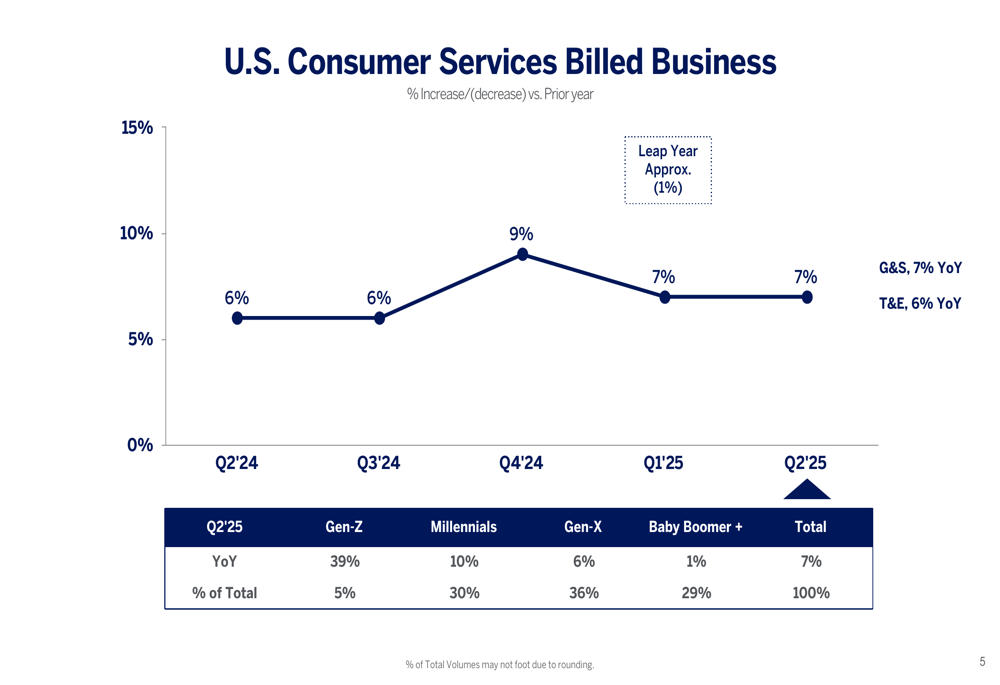 U.S. Consumer Services Billed Business

% Increase/(decrease) vs. Prior year

15%
10%
5%
0%

Leap Year Approx. (1%)

6%
6%
9%
7%
7%

G&S, 7% YoY
T&E, 6% YoY

Q2'24
Q3'24
Q4'24
Q1'25
Q2'25

| Q2'25 | Gen-Z | Millennials | Gen-X | Baby Boomer + | Total |
|---|---|---|---|---|---|
| YoY | 39% | 10% | 6% | 1% | 7% |
| % of Total | 5% | 30% | 36% | 29% | 100% |

% of Total Volumes may not foot due to rounding.

5